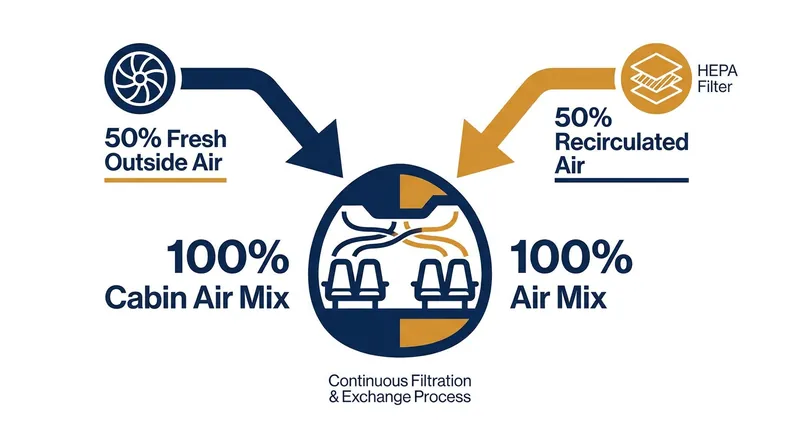 50% Fresh Outside Air

HEPA Filter

50% Recirculated Air

100% Cabin Air Mix

100% Air Mix

Continuous Filtration & Exchange Process